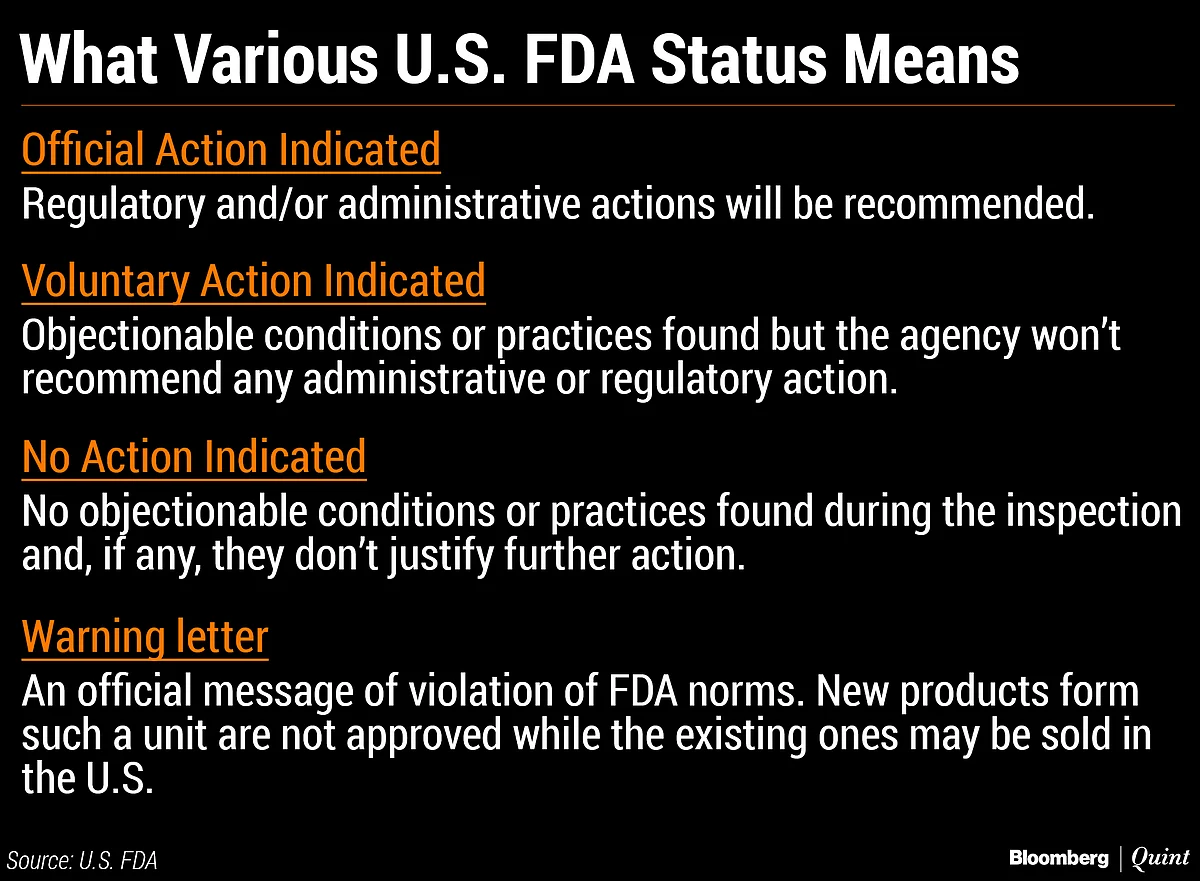 What Various U.S. FDA Status Means

Official Action Indicated

Regulatory and/or administrative actions will be recommended.

Voluntary Action Indicated

Objectionable conditions or practices found but the agency won't recommend any administrative or regulatory action.

No Action Indicated

No objectionable conditions or practices found during the inspection and, if any, they don't justify further action.

Warning letter

An official message of violation of FDA norms. New products form such a unit are not approved while the existing ones may be sold in the U.S.

Source: U.S. FDA

Bloomberg | Quint